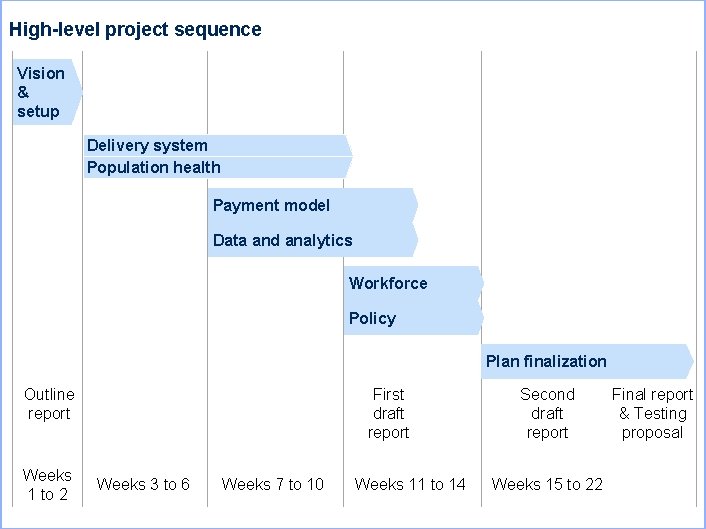 High-level project sequence

Vision & setup

Delivery system

Population health

Payment model

Data and analytics

Workforce

Policy

Plan finalization

Outline report

First draft report

Second draft report

Final report & Testing proposal

Weeks 1 to 2

Weeks 3 to 6

Weeks 7 to 10

Weeks 11 to 14

Weeks 15 to 22